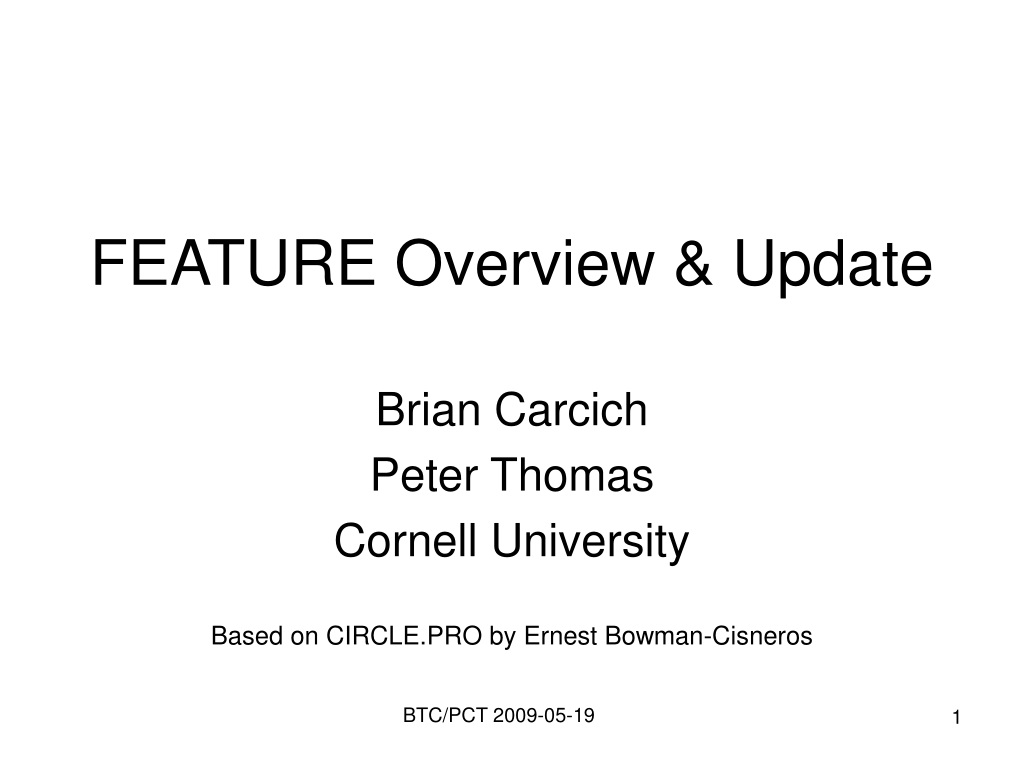 FEATURE Overview & Update

Brian Carcich
Peter Thomas
Cornell University

Based on CIRCLE.PRO by Ernest Bowman-Cisneros

BTC/PCT 2009-05-19

1